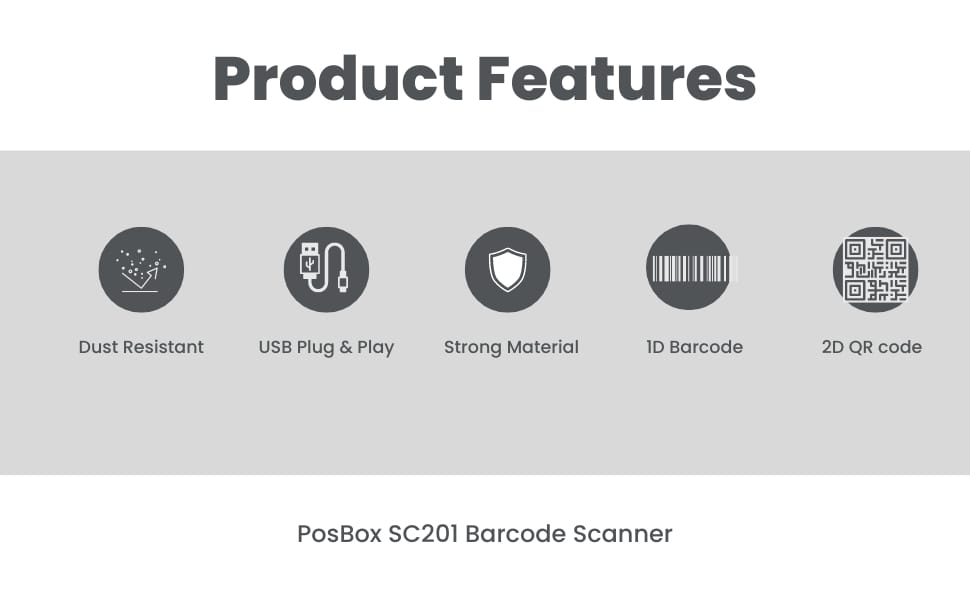 Product Features

Dust Resistant

USB Plug & Play

Strong Material

1D Barcode

2D QR code

PosBox SC201 Barcode Scanner